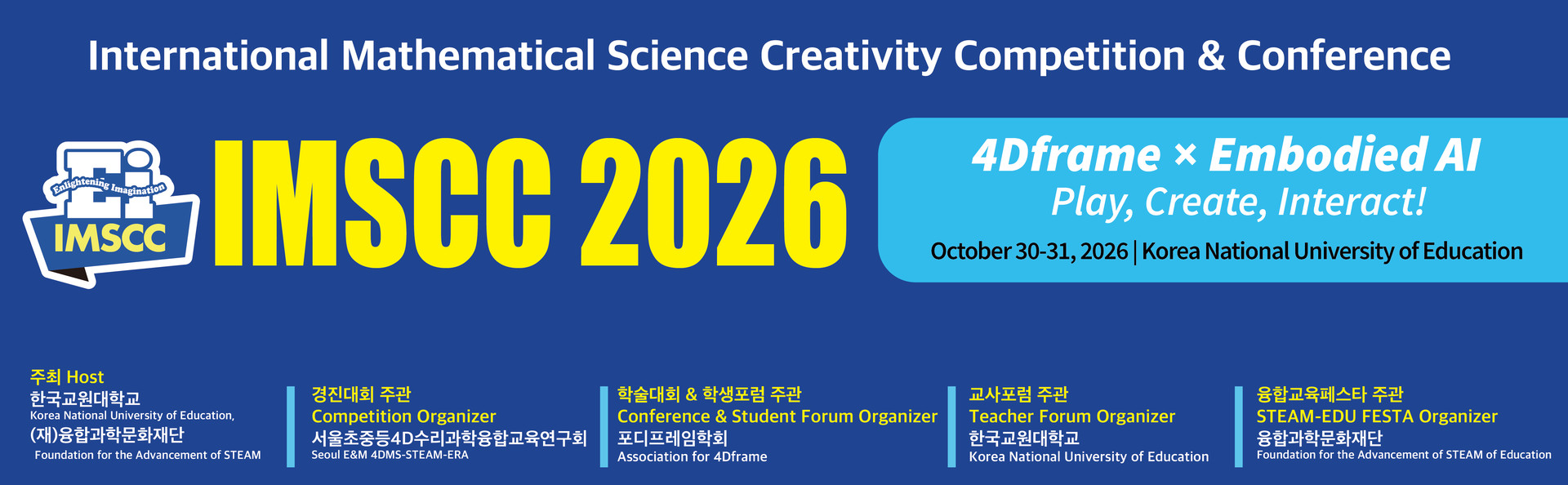 International Mathematical Science Creativity Competition & Conference

Ei
Enlightening Imagination
IMSCC

IMSCC 2026

4Dframe × Embodied AI
Play, Create, Interact!
October 30-31, 2026 | Korea National University of Education

주최 Host
한국교원대학교
Korea National University of Education,
(재)융합과학문화재단
Foundation for the Advancement of STEAM

경진대회 주관
Competition Organizer
서울초중등4D수리과학융합교육연구회
Seoul E&M 4DMS-STEAM-ERA

학술대회 & 학생포럼 주관
Conference & Student Forum Organizer
포디프레임학회
Association for 4Dframe

교사포럼 주관
Teacher Forum Organizer
한국교원대학교
Korea National University of Education

융합교육페스타 주관
STEAM-EDU FESTA Organizer
융합과학문화재단
Foundation for the Advancement of STEAM of Education